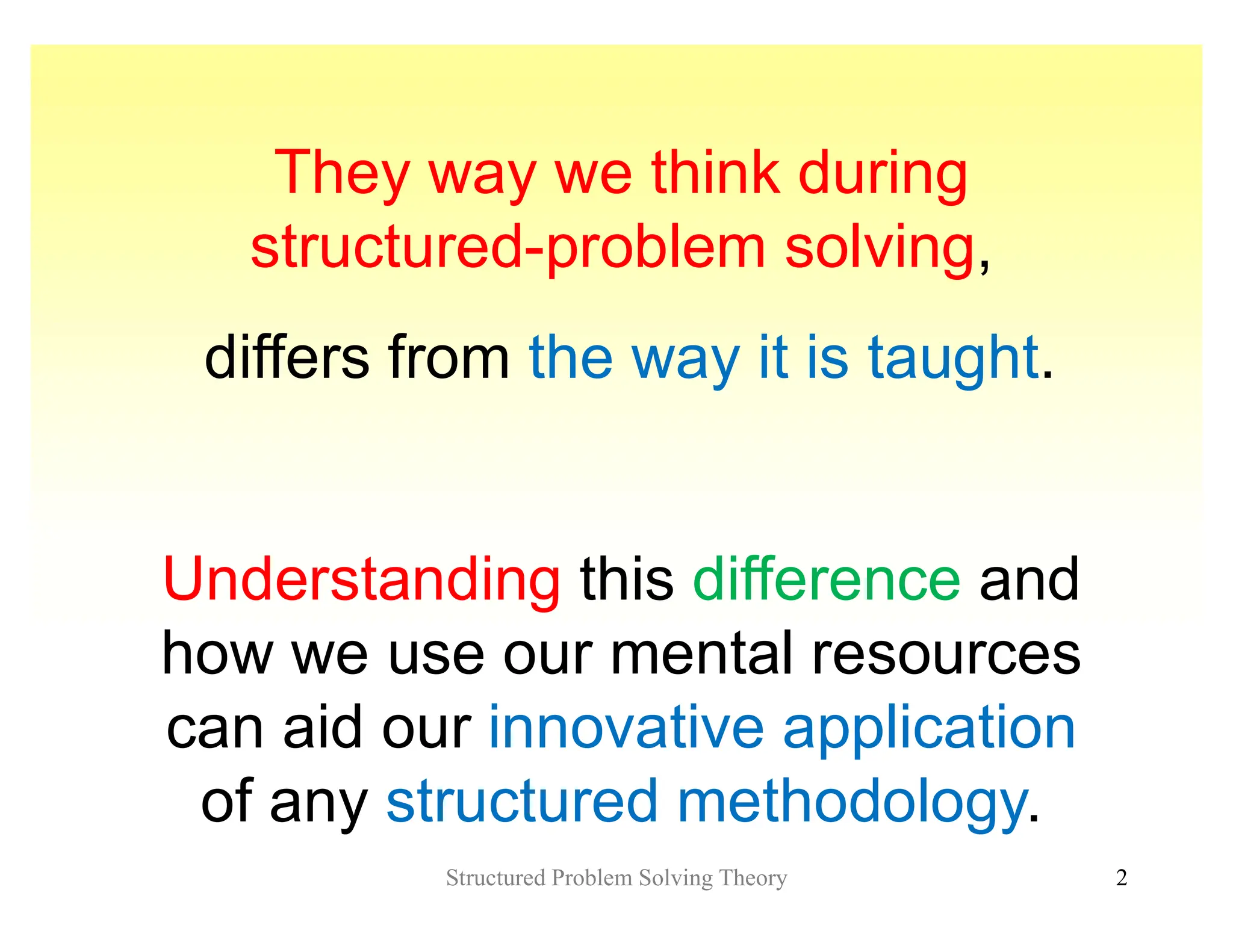 They way we think during structured-problem solving,

differs from the way it is taught.

Understanding this difference and how we use our mental resources can aid our innovative application of any structured methodology.

Structured Problem Solving Theory

2